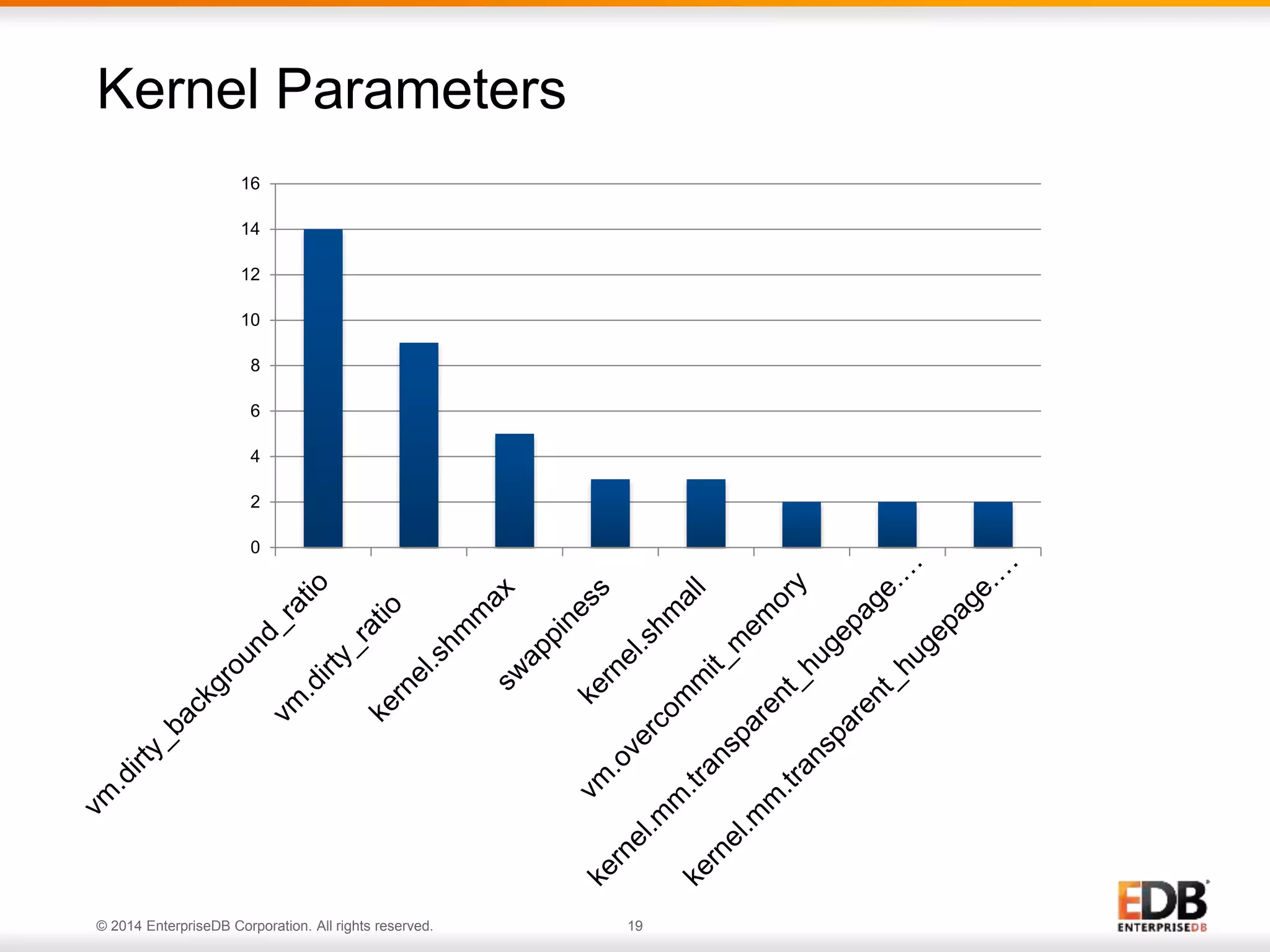 Kernel Parameters

16
14
12
10
8
6
4
2
0

vm.dirty_background_ratio
vm.dirty_ratio
kernel.shmmax
swappiness
kernel.shmall
vm.overcommit_memory
kernel.mm.transparent_hugepage....
kernel.mm.transparent_hugepage....

© 2014 EnterpriseDB Corporation. All rights reserved.
19

EDB
ENTERPRISEDB